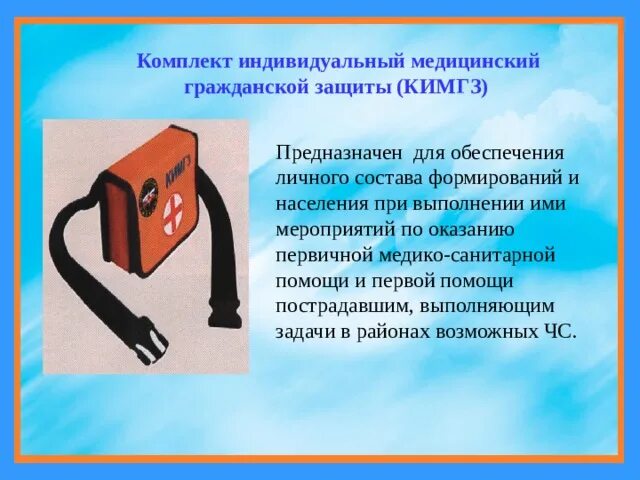 Комплект индивидуальный медицинский гражданской защиты (КИМГЗ)

КИМГЗ

Предназначен для обеспечения личного состава формирований и населения при выполнении ими мероприятий по оказанию первичной медико-санитарной помощи и первой помощи пострадавшим, выполняющим задачи в районах возможных ЧС.